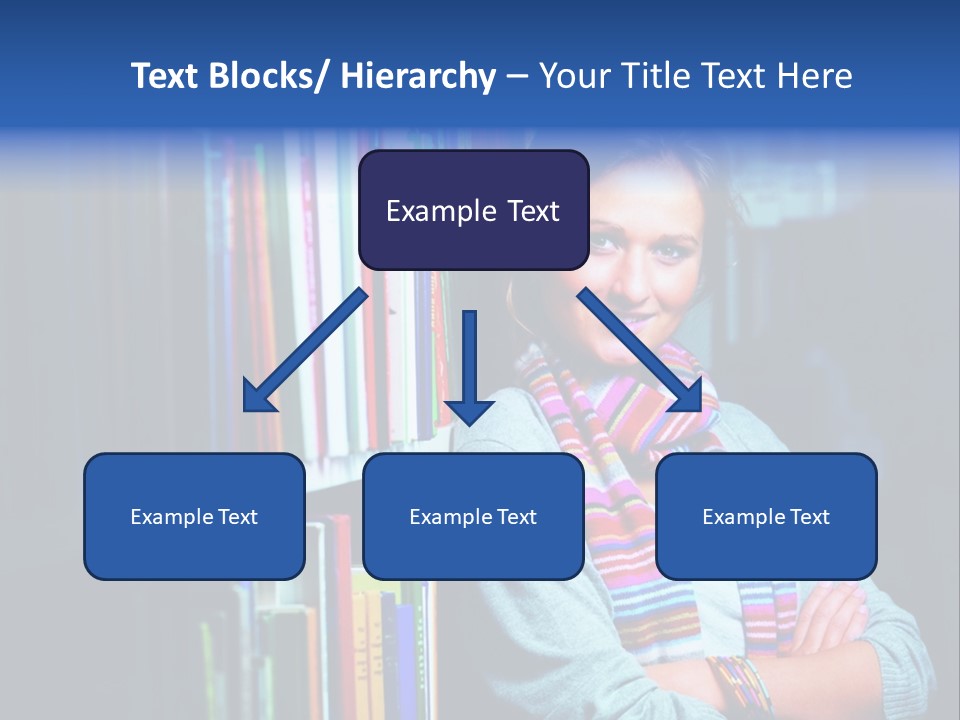 Text Blocks/ Hierarchy – Your Title Text Here

Example Text

Example Text

Example Text

Example Text